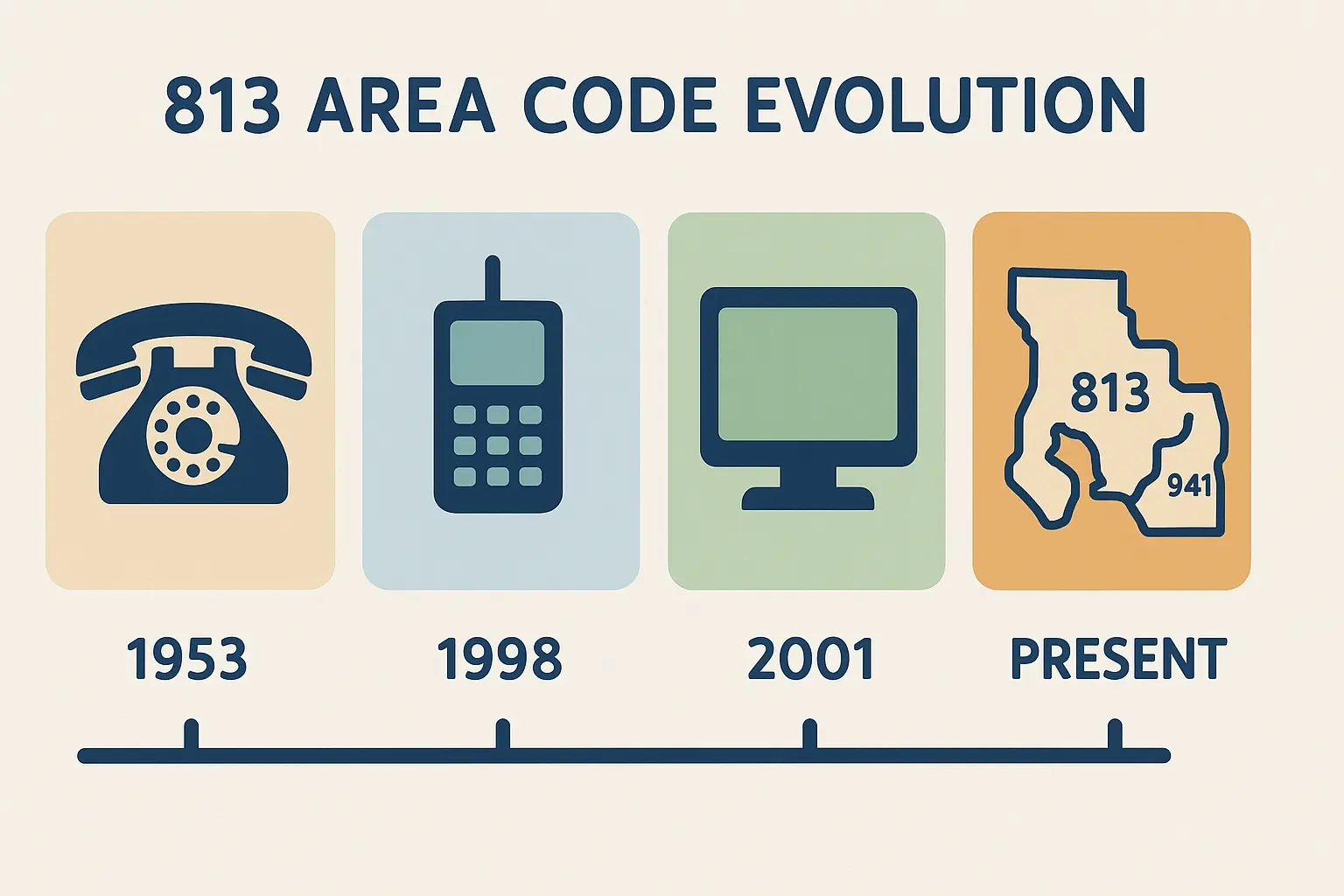 813 AREA CODE EVOLUTION

813

941

1953

1998

2001

PRESENT